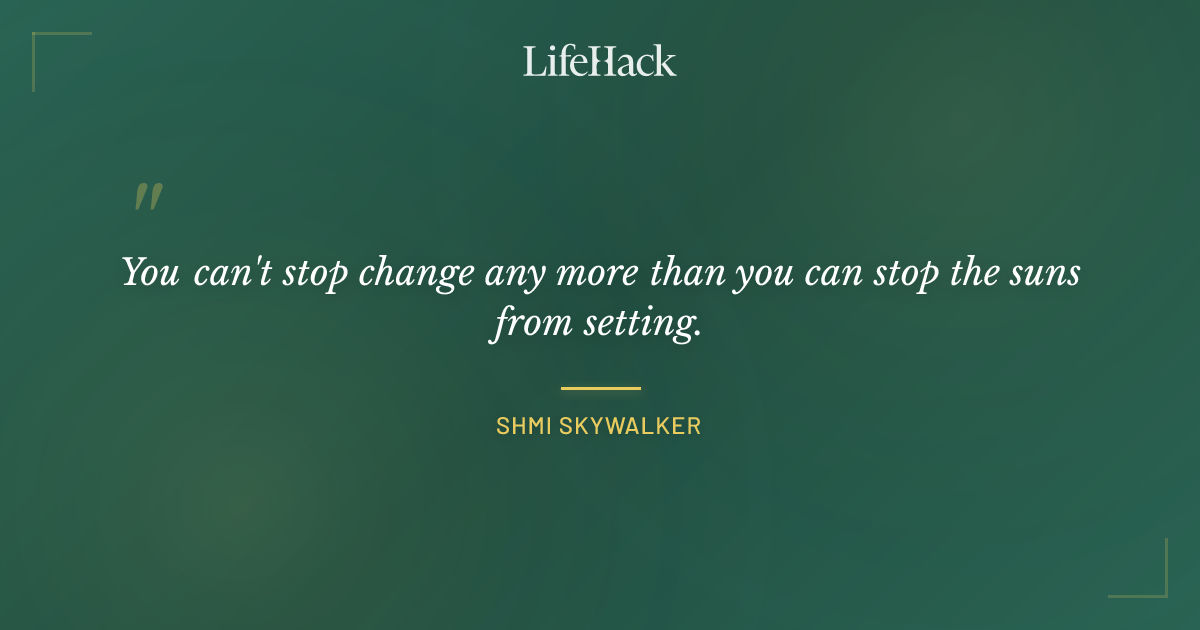 LifeHack

"

You can't stop change any more than you can stop the suns from setting.

SHMI SKYWALKER